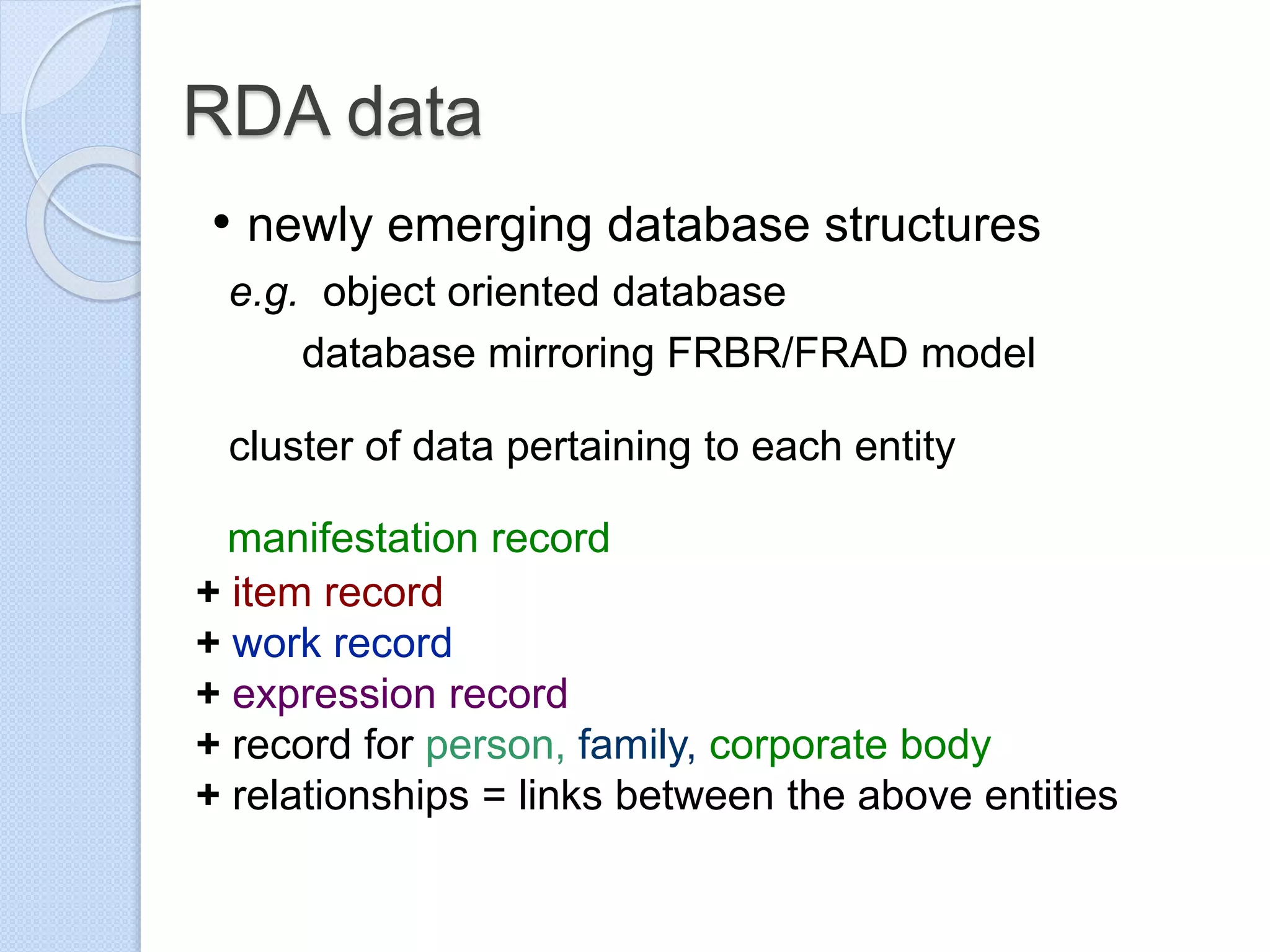 RDA data

• newly emerging database structures

e.g. object oriented database

database mirroring FRBR/FRAD model

cluster of data pertaining to each entity

manifestation record
+ item record
+ work record
+ expression record
+ record for person, family, corporate body
+ relationships = links between the above entities